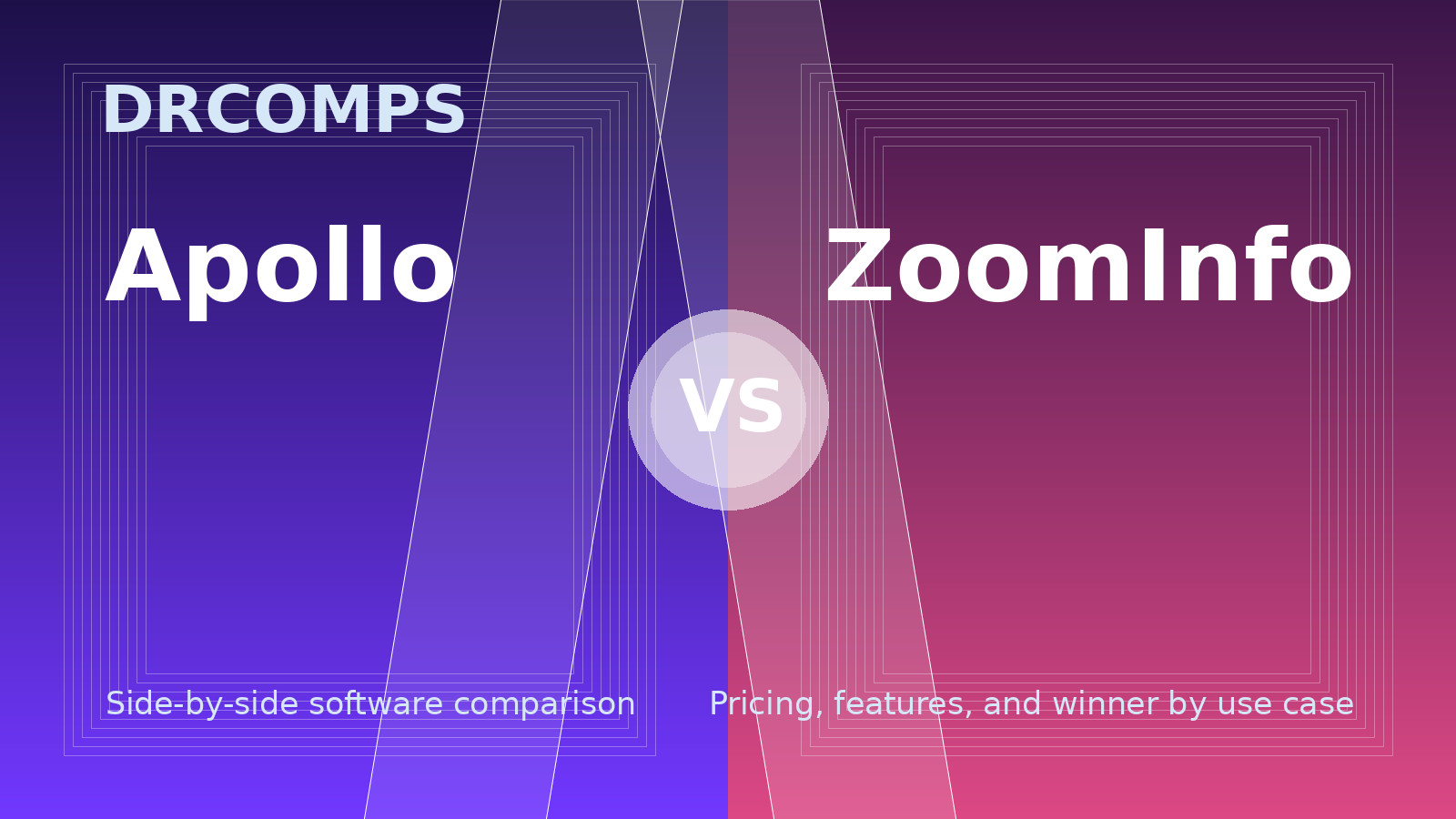 DRCOMPS

Apollo

VS

ZoomInfo

Side-by-side software comparison

Pricing, features, and winner by use case